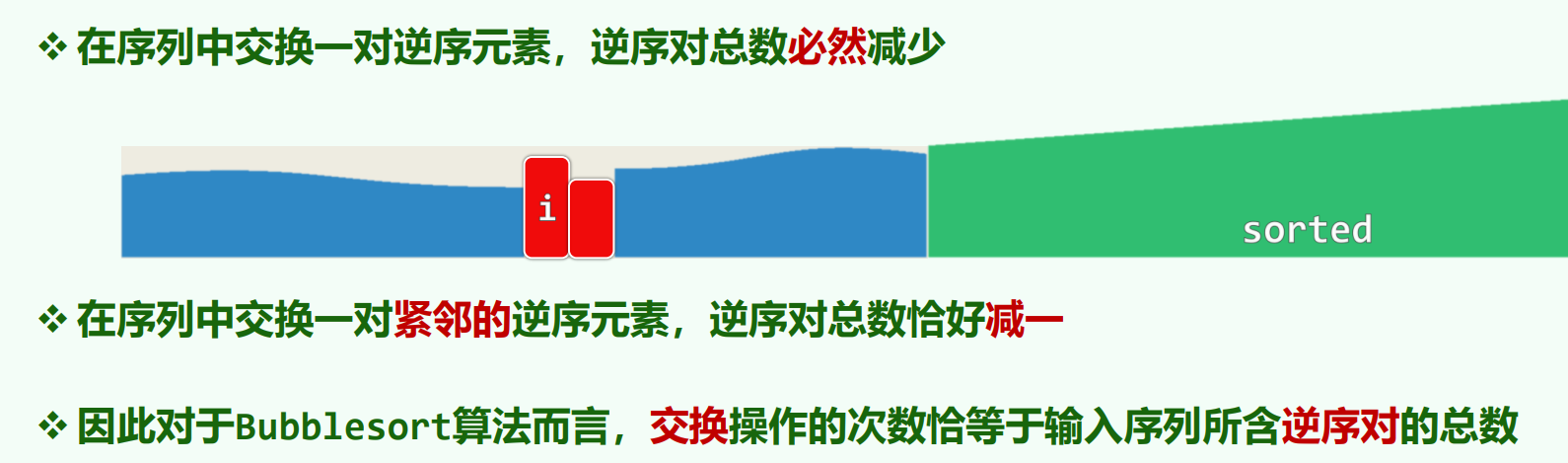 ❖ 在序列中交换一对逆序元素，逆序对总数必然减少

i

sorted

❖ 在序列中交换一对紧邻的逆序元素，逆序对总数恰好减一

❖ 因此对于Bubblesort算法而言，交换操作的次数恰等于输入序列所含逆序对的总数